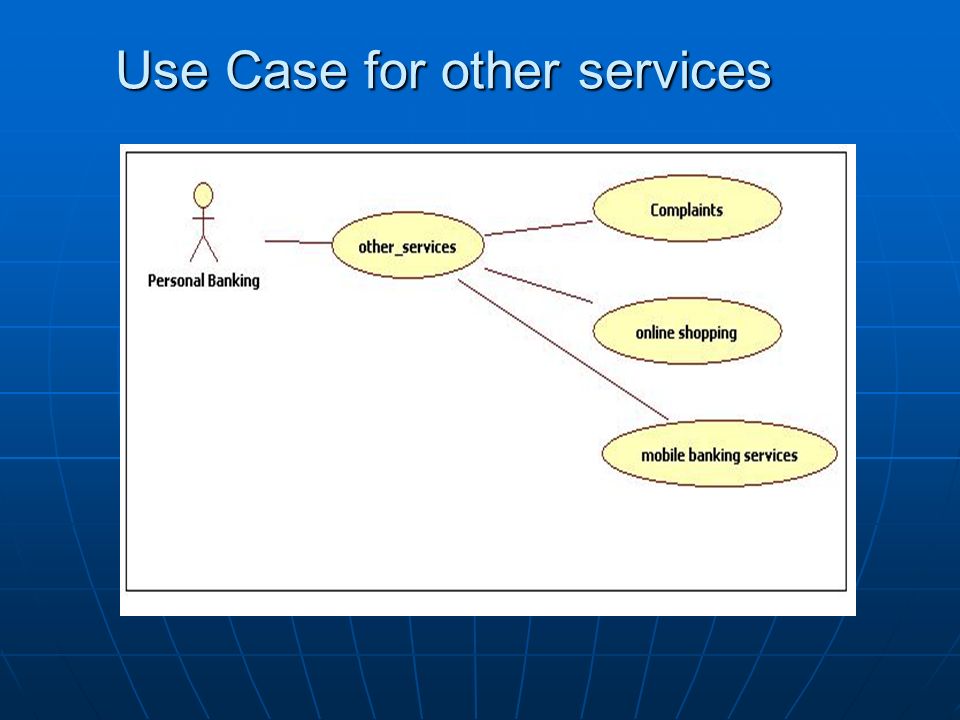 Use Case for other services

Personal Banking

other_services

Complaints

online shopping

mobile banking services